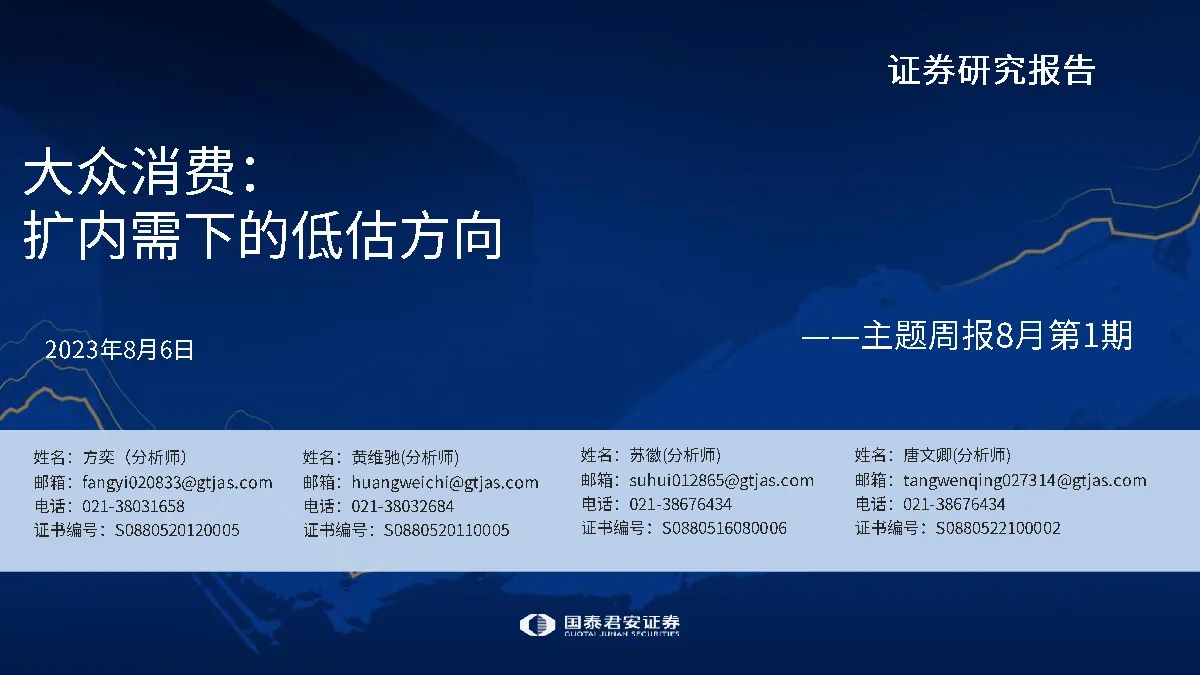 证券研究报告

大众消费：
扩内需下的低估方向

2023年8月6日

——主题周报8月第1期

姓名：方奕（分析师）
邮箱：fangyi020833@gtjas.com
电话：021-38031658
证书编号：S0880520120005

姓名：黄维驰(分析师)
邮箱：huangweichi@gtjas.com
电话：021-38032684
证书编号：S0880520110005

姓名：苏徽(分析师)
邮箱：suhui012865@gtjas.com
电话：021-38676434
证书编号：S0880516080006

姓名：唐文卿(分析师)
邮箱：tangwenqing027314@gtjas.com
电话：021-38676434
证书编号：S0880522100002

国泰君安证券
GUOTAI JUNAN SECURITIES